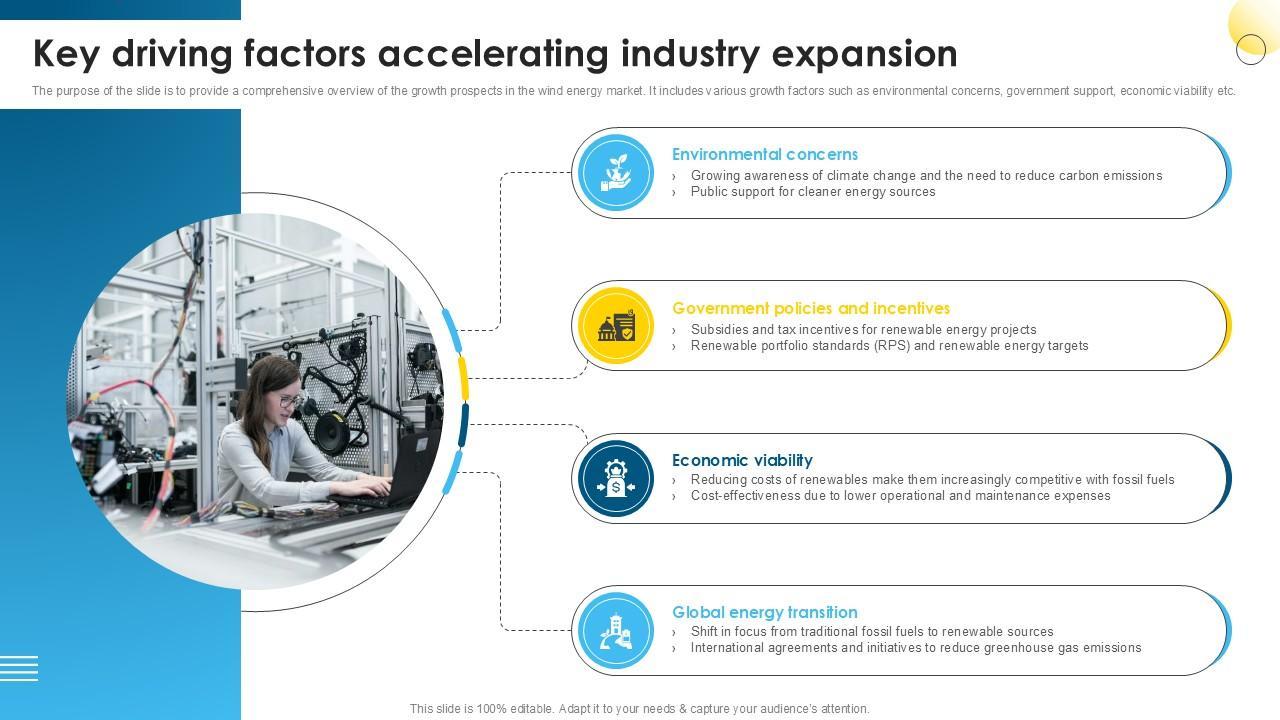 Key driving factors accelerating industry expansion

The purpose of the slide is to provide a comprehensive overview of the growth prospects in the wind energy market. It includes various growth factors such as environmental concerns, government support, economic viability etc.

Environmental concerns
› Growing awareness of climate change and the need to reduce carbon emissions
› Public support for cleaner energy sources

Government policies and incentives
› Subsidies and tax incentives for renewable energy projects
› Renewable portfolio standards (RPS) and renewable energy targets

Economic viability
› Reducing costs of renewables make them increasingly competitive with fossil fuels
› Cost-effectiveness due to lower operational and maintenance expenses

Global energy transition
› Shift in focus from traditional fossil fuels to renewable sources
› International agreements and initiatives to reduce greenhouse gas emissions

This slide is 100% editable. Adapt it to your needs & capture your audience's attention.